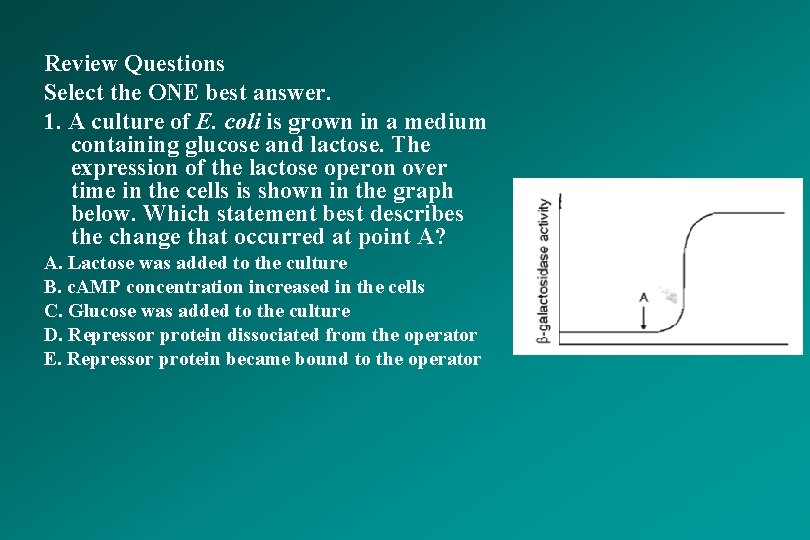 Review Questions
Select the ONE best answer.

1. A culture of E. coli is grown in a medium containing glucose and lactose. The expression of the lactose operon over time in the cells is shown in the graph below. Which statement best describes the change that occurred at point A?

A. Lactose was added to the culture
B. cAMP concentration increased in the cells
C. Glucose was added to the culture
D. Repressor protein dissociated from the operator
E. Repressor protein became bound to the operator

β-galactosidase activity
A